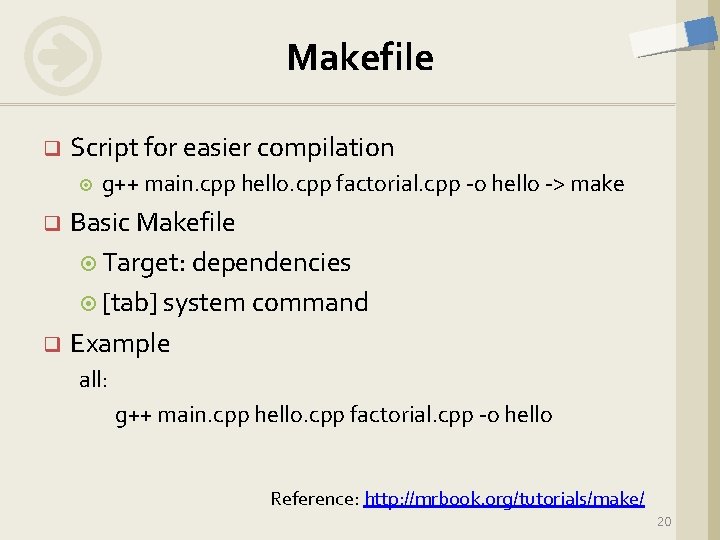 Makefile

Script for easier compilation

g++ main.cpp hello.cpp factorial.cpp -o hello -> make

Basic Makefile

Target: dependencies

[tab] system command

Example

all:

g++ main.cpp hello.cpp factorial.cpp -o hello

Reference: http://mrbook.org/tutorials/make/

20